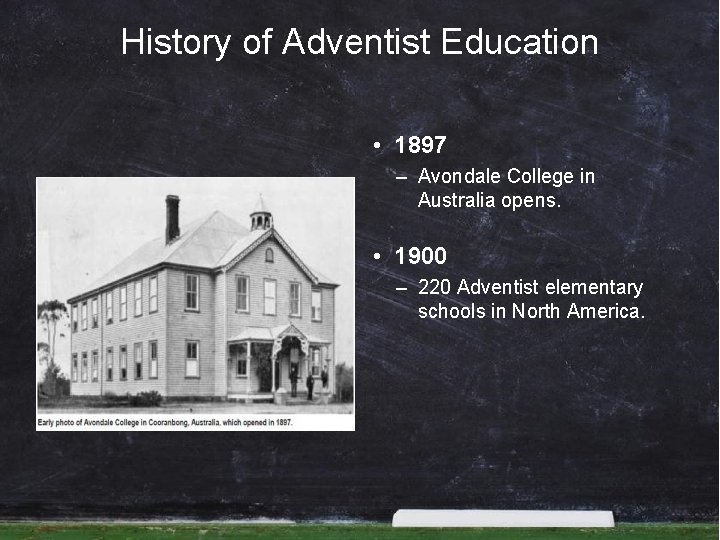 History of Adventist Education

Early photo of Avondale College in Cooranbong, Australia, which opened in 1897.

• 1897
– Avondale College in Australia opens.

• 1900
– 220 Adventist elementary schools in North America.